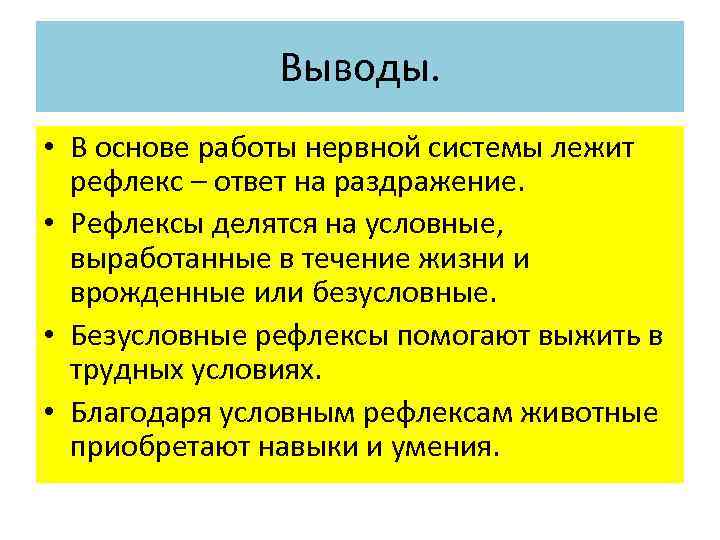 Выводы.

• В основе работы нервной системы лежит рефлекс – ответ на раздражение.
• Рефлексы делятся на условные, выработанные в течение жизни и врожденные или безусловные.
• Безусловные рефлексы помогают выжить в трудных условиях.
• Благодаря условным рефлексам животные приобретают навыки и умения.